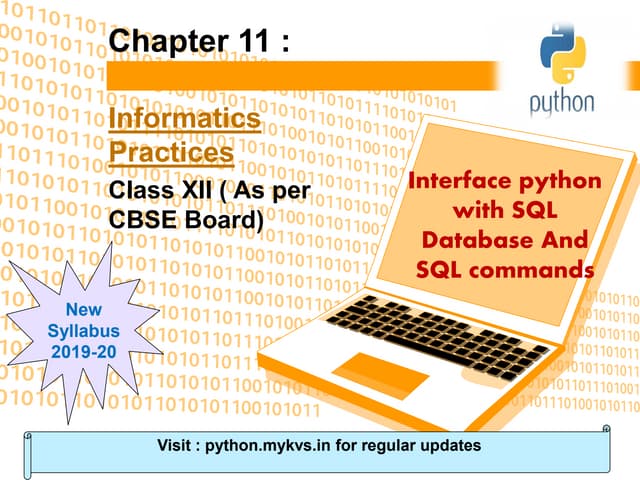 Chapter 11 :

python

Informatics Practices

Class XII ( As per CBSE Board)

Interface python with SQL Database And SQL commands

New Syllabus 2019-20

Visit : python.mykvs.in for regular updates